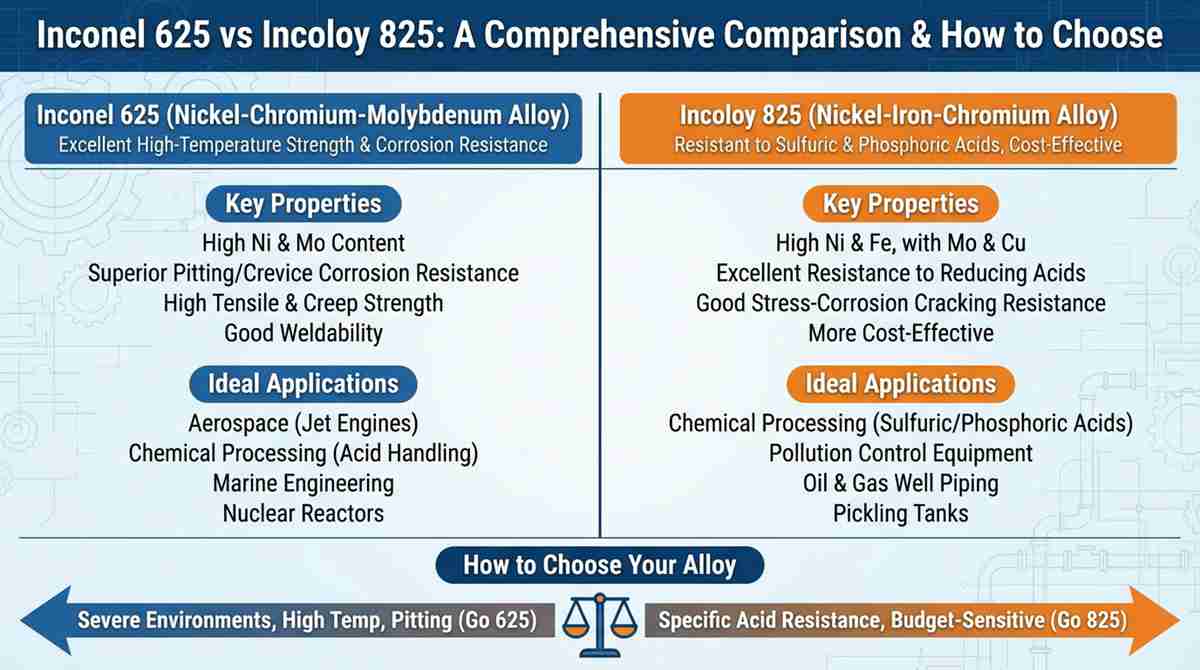 Inconel 625 vs Incoloy 825: A Comprehensive Comparison & How to Choose

Inconel 625 (Nickel-Chromium-Molybdenum Alloy)
Excellent High-Temperature Strength & Corrosion Resistance

Key Properties
High Ni & Mo Content
Superior Pitting/Crevice Corrosion Resistance
High Tensile & Creep Strength
Good Weldability

Ideal Applications
Aerospace (Jet Engines)
Chemical Processing (Acid Handling)
Marine Engineering
Nuclear Reactors

Incoloy 825 (Nickel-Iron-Chromium Alloy)
Resistant to Sulfuric & Phosphoric Acids, Cost-Effective

Key Properties
High Ni & Fe, with Mo & Cu
Excellent Resistance to Reducing Acids
Good Stress-Corrosion Cracking Resistance
More Cost-Effective

Ideal Applications
Chemical Processing (Sulfuric/Phosphoric Acids)
Pollution Control Equipment
Oil & Gas Well Piping
Pickling Tanks

How to Choose Your Alloy
Severe Environments, High Temp, Pitting (Go 625)
Specific Acid Resistance, Budget-Sensitive (Go 825)